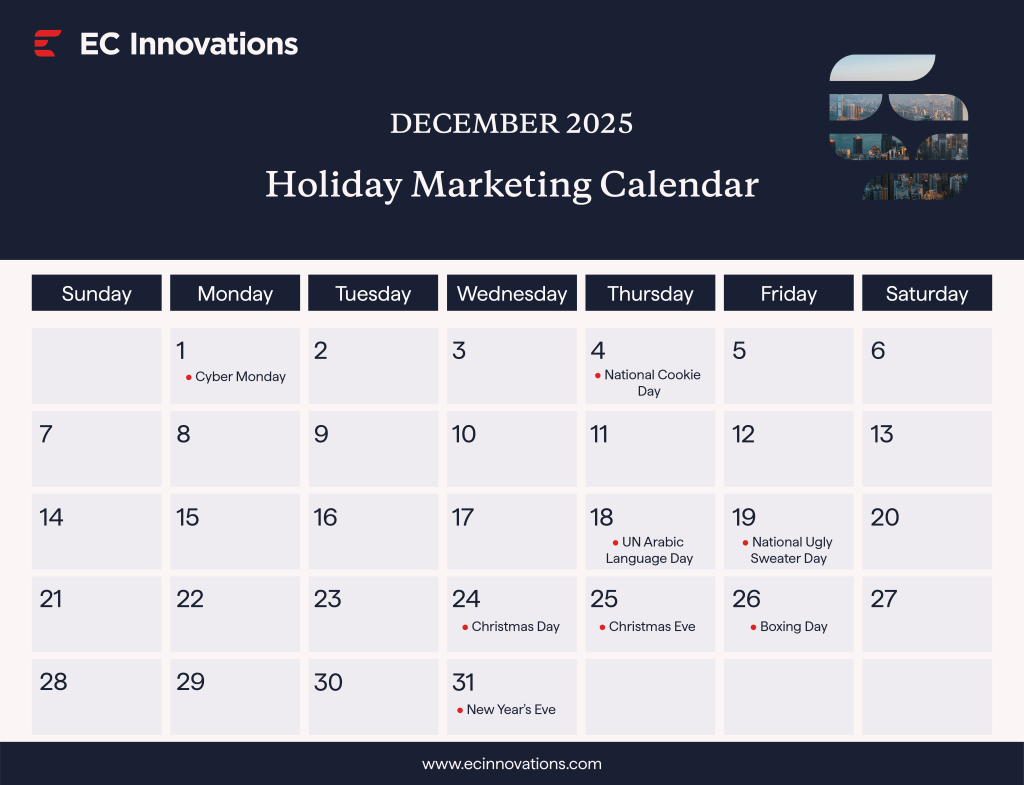 EC Innovations

DECEMBER 2025

Holiday Marketing Calendar

| Sunday | Monday | Tuesday | Wednesday | Thursday | Friday | Saturday |
|---|---|---|---|---|---|---|
| | 1 • Cyber Monday | 2 | 3 | 4 • National Cookie Day | 5 | 6 |
| 7 | 8 | 9 | 10 | 11 | 12 | 13 |
| 14 | 15 | 16 | 17 | 18 • UN Arabic Language Day | 19 • National Ugly Sweater Day | 20 |
| 21 | 22 | 23 | 24 • Christmas Day | 25 • Christmas Eve | 26 • Boxing Day | 27 |
| 28 | 29 | 30 | 31 • New Year's Eve | | | |

www.ecinnovations.com